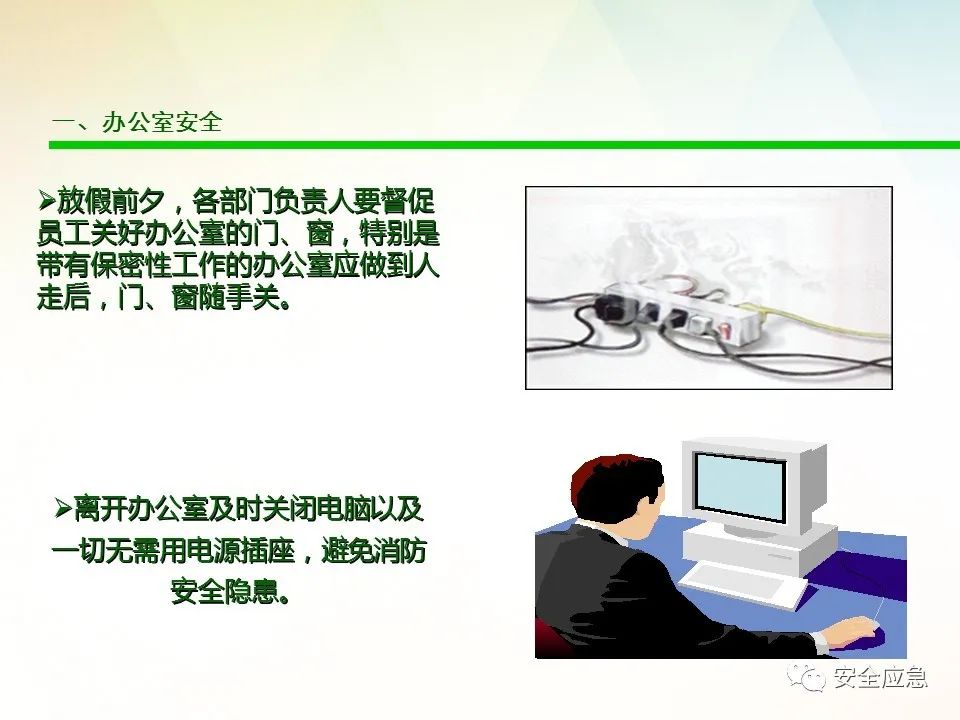 一、办公室安全

➢放假前夕，各部门负责人要督促员工关好办公室的门、窗，特别是带有保密性工作的办公室应做到人走后，门、窗随手关。

➢离开办公室及时关闭电脑以及一切无需用电源插座，避免消防安全隐患。

安全应急